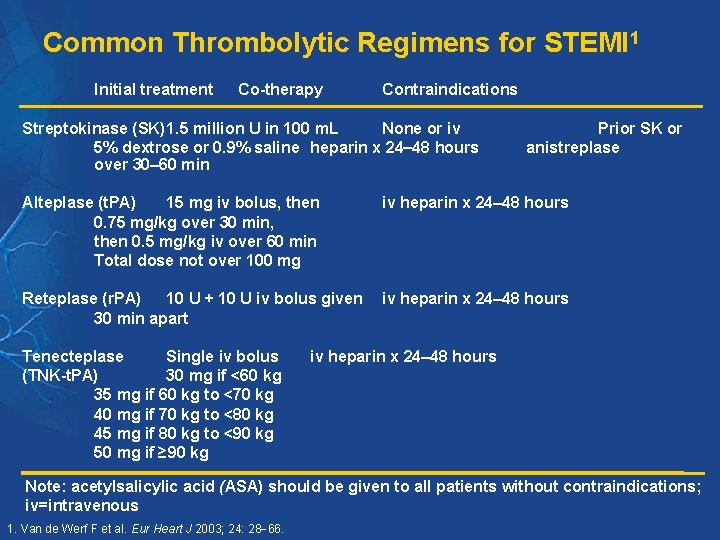 Common Thrombolytic Regimens for STEMI$^1$

Initial treatment Co-therapy Contraindications

Streptokinase (SK) 1.5 million U in 100 mL None or iv Prior SK or
5% dextrose or 0.9% saline heparin x 24–48 hours anistreplase
over 30–60 min

Alteplase (tPA) 15 mg iv bolus, then iv heparin x 24–48 hours
0.75 mg/kg over 30 min,
then 0.5 mg/kg iv over 60 min
Total dose not over 100 mg

Reteplase (rPA) 10 U + 10 U iv bolus given iv heparin x 24–48 hours
30 min apart

Tenecteplase Single iv bolus iv heparin x 24–48 hours
(TNK-tPA) 30 mg if <60 kg
35 mg if 60 kg to <70 kg
40 mg if 70 kg to <80 kg
45 mg if 80 kg to <90 kg
50 mg if ≥90 kg

Note: acetylsalicylic acid (ASA) should be given to all patients without contraindications; iv=intravenous

1. Van de Werf F et al. Eur Heart J 2003; 24: 28–66.